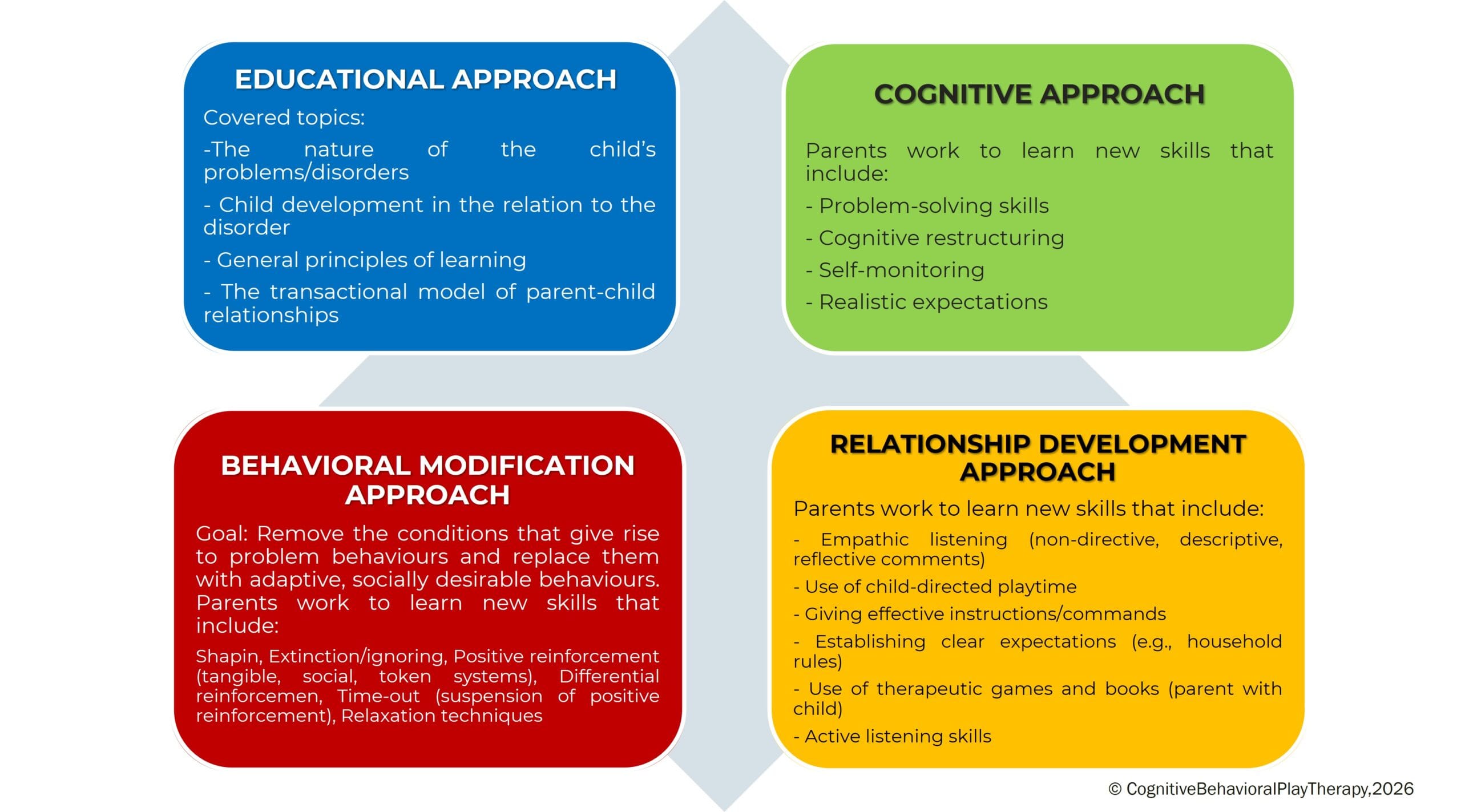 EDUCATIONAL APPROACH

Covered topics:

-The nature of the child's problems/disorders

- Child development in the relation to the disorder

- General principles of learning

- The transactional model of parent-child relationships

COGNITIVE APPROACH

Parents work to learn new skills that include:

- Problem-solving skills

- Cognitive restructuring

- Self-monitoring

- Realistic expectations

BEHAVIORAL MODIFICATION APPROACH

Goal: Remove the conditions that give rise to problem behaviours and replace them with adaptive, socially desirable behaviours. Parents work to learn new skills that include:

Shapin, Extinction/ignoring, Positive reinforcement (tangible, social, token systems), Differential reinforcemen, Time-out (suspension of positive reinforcement), Relaxation techniques

RELATIONSHIP DEVELOPMENT APPROACH

Parents work to learn new skills that include:

- Empathic listening (non-directive, descriptive, reflective comments)

- Use of child-directed playtime

- Giving effective instructions/commands

- Establishing clear expectations (e.g., household rules)

- Use of therapeutic games and books (parent with child)

- Active listening skills

© CognitiveBehavioralPlayTherapy,2026